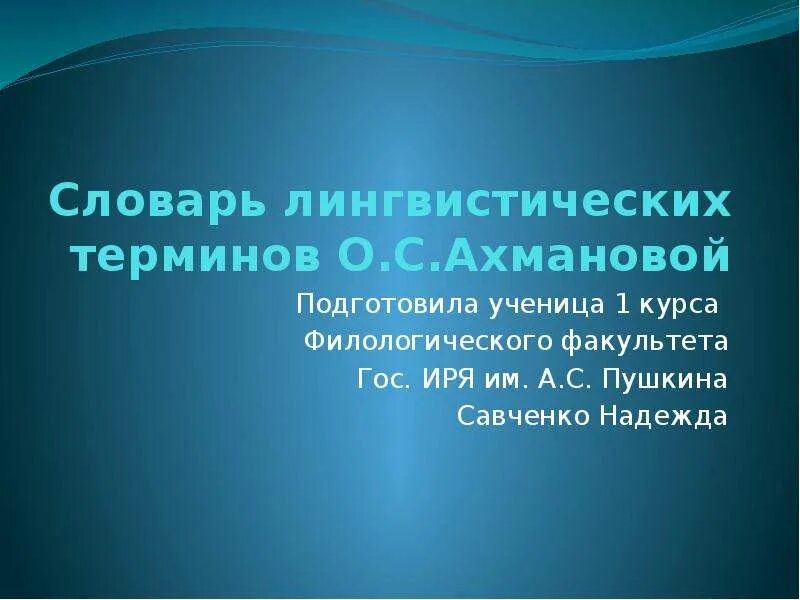 Словарь лингвистических терминов О.С.Ахмановой

Подготовила ученица 1 курса
Филологического факультета
Гос. ИРЯ им. А.С. Пушкина
Савченко Надежда